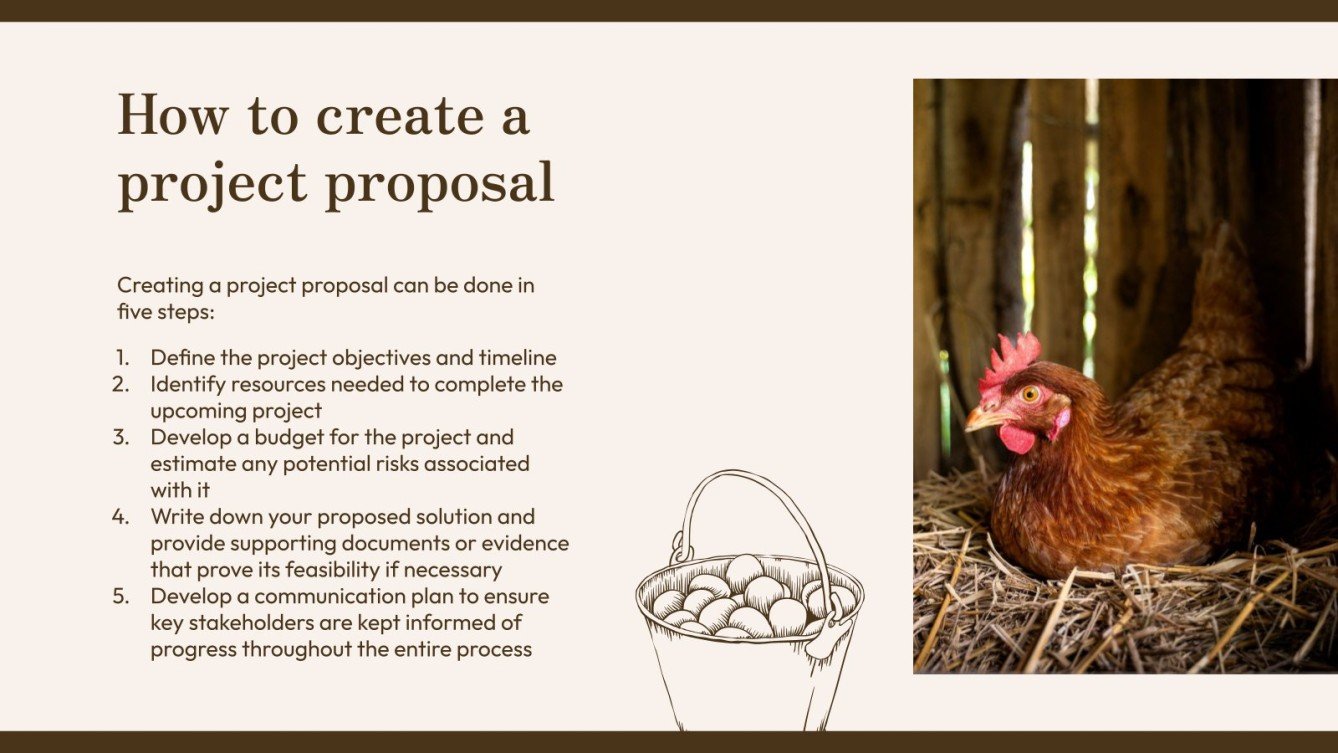 How to create a project proposal

Creating a project proposal can be done in five steps:

1. Define the project objectives and timeline
2. Identify resources needed to complete the upcoming project
3. Develop a budget for the project and estimate any potential risks associated with it
4. Write down your proposed solution and provide supporting documents or evidence that prove its feasibility if necessary
5. Develop a communication plan to ensure key stakeholders are kept informed of progress throughout the entire process